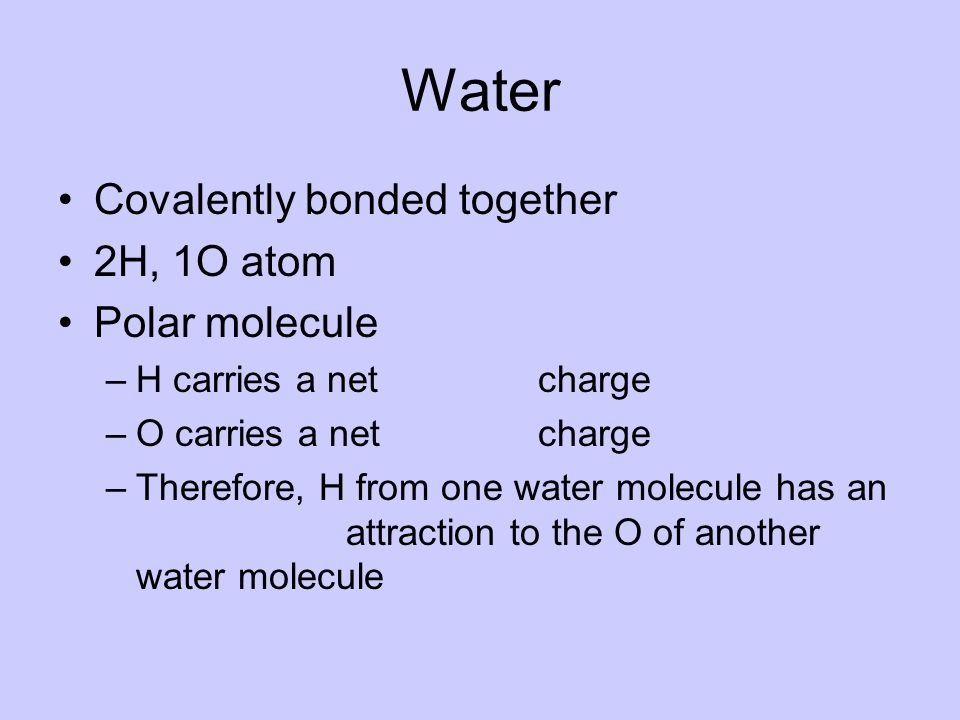 Water

• Covalently bonded together
• 2H, 1O atom
• Polar molecule
– H carries a net charge
– O carries a net charge
– Therefore, H from one water molecule has an attraction to the O of another water molecule